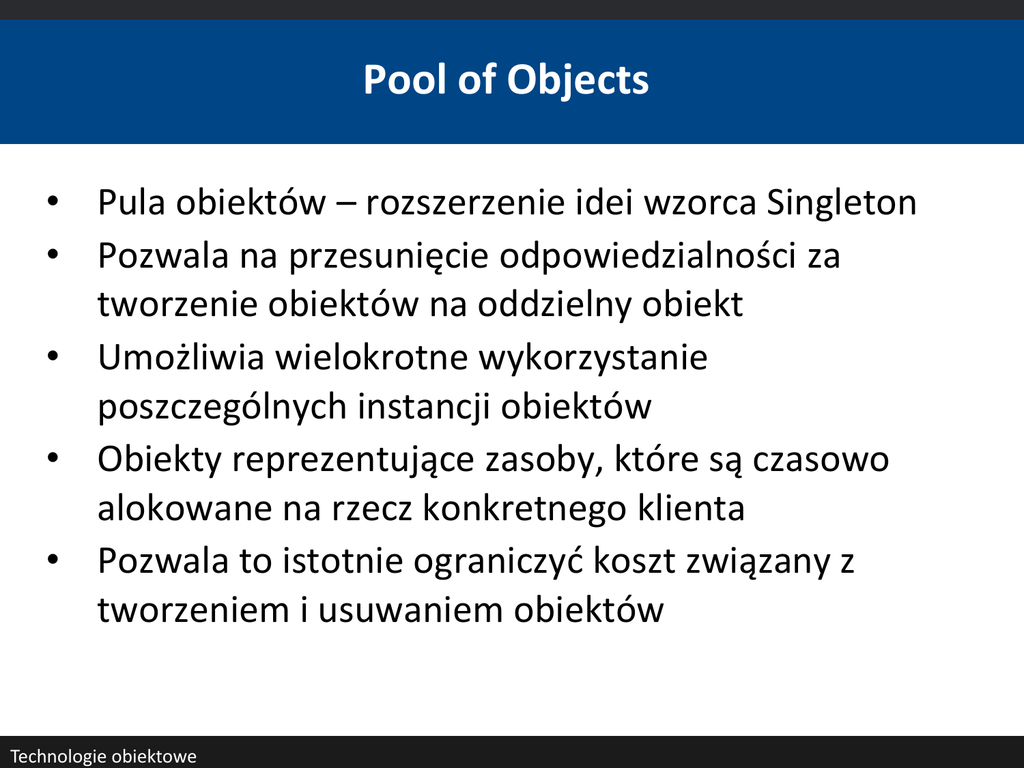 Pool of Objects

• Pula obiektów – rozszerzenie idei wzorca Singleton
• Pozwala na przesunięcie odpowiedzialności za tworzenie obiektów na oddzielny obiekt
• Umożliwia wielokrotne wykorzystanie poszczególnych instancji obiektów
• Obiekty reprezentujące zasoby, które są czasowo alokowane na rzecz konkretnego klienta
• Pozwala to istotnie ograniczyć koszt związany z tworzeniem i usuwaniem obiektów

Technologie obiektowe